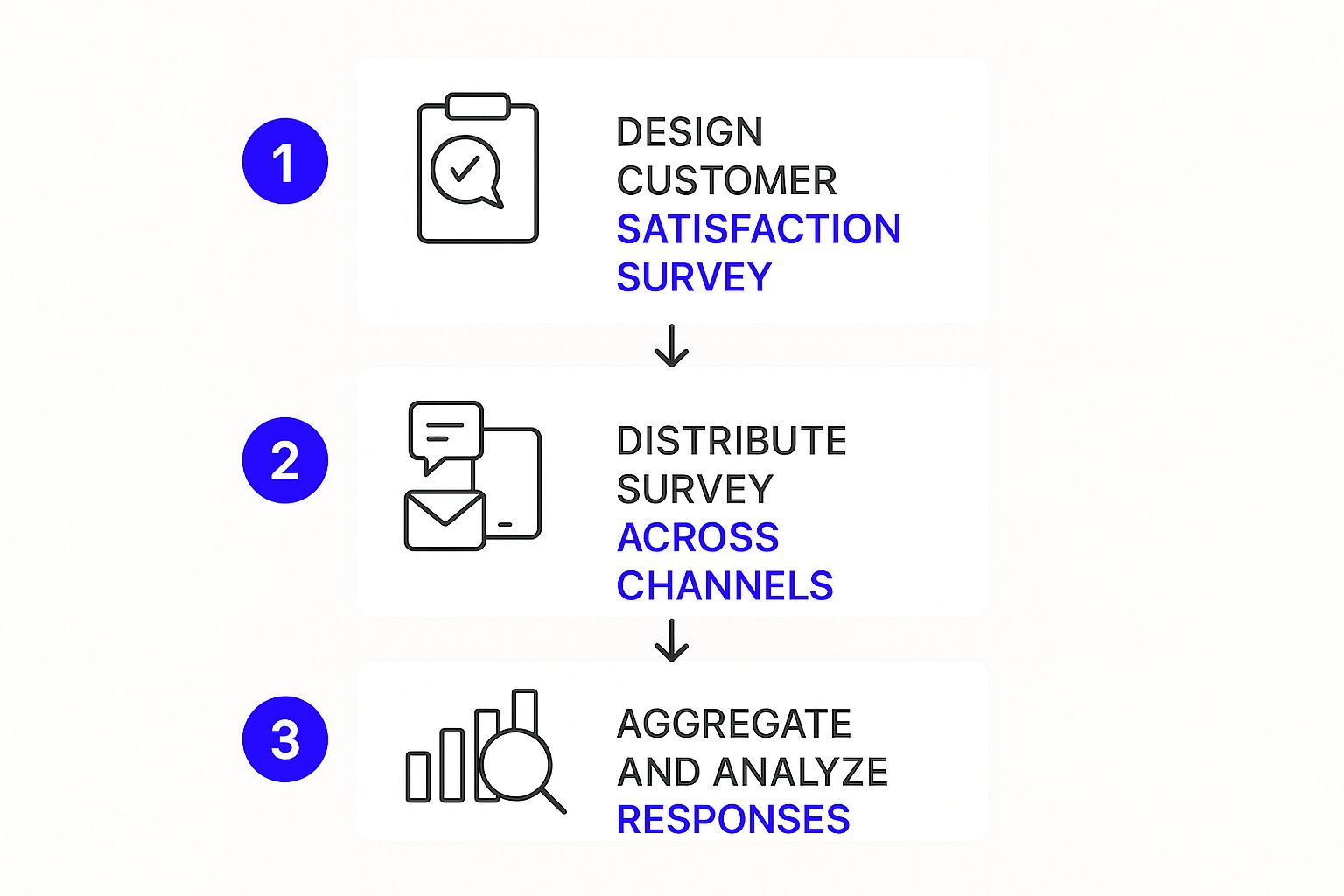 1

DESIGN CUSTOMER SATISFACTION SURVEY

2

DISTRIBUTE SURVEY ACROSS CHANNELS

3

AGGREGATE AND ANALYZE RESPONSES